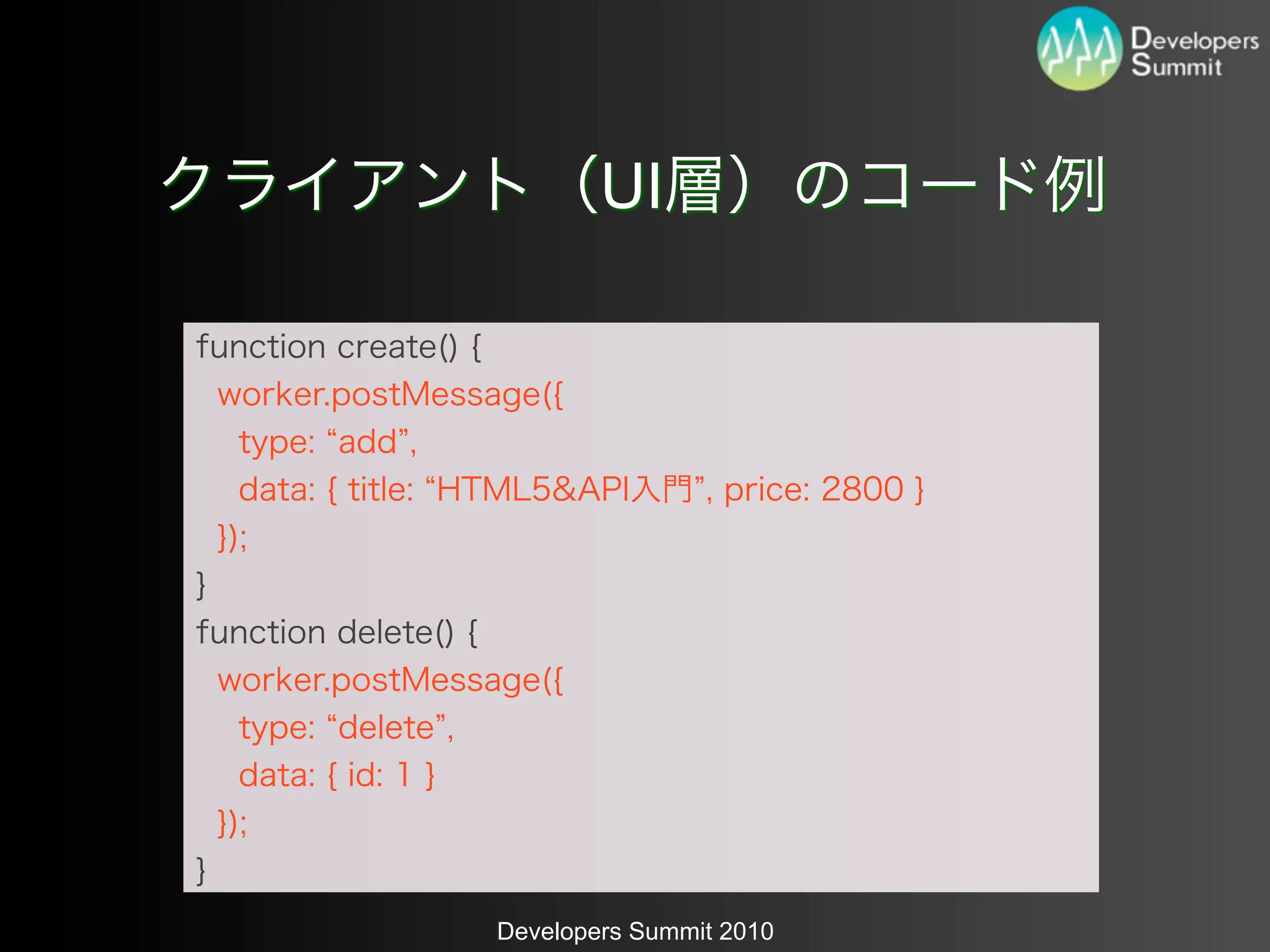 Developers Summit

クライアント（UI層）のコード例

function create() {
  worker.postMessage({
    type: “add”,
    data: { title: “HTML5&API入門”, price: 2800 }
  });
}
function delete() {
  worker.postMessage({
    type: “delete”,
    data: { id: 1 }
  });
}

Developers Summit 2010